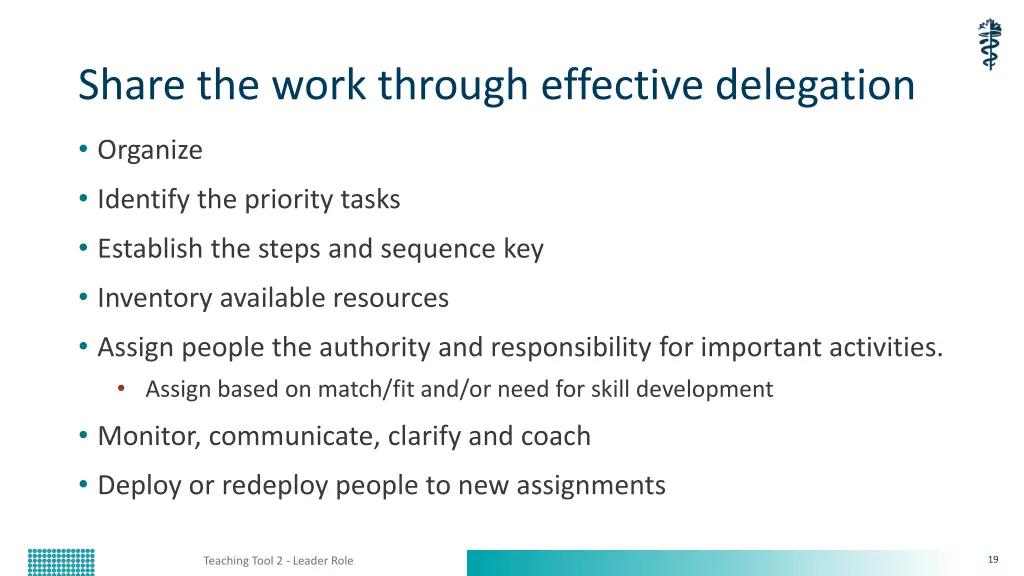 Share the work through effective delegation

• Organize
• Identify the priority tasks
• Establish the steps and sequence key
• Inventory available resources
• Assign people the authority and responsibility for important activities.
  • Assign based on match/fit and/or need for skill development
• Monitor, communicate, clarify and coach
• Deploy or redeploy people to new assignments

Teaching Tool 2 - Leader Role

19